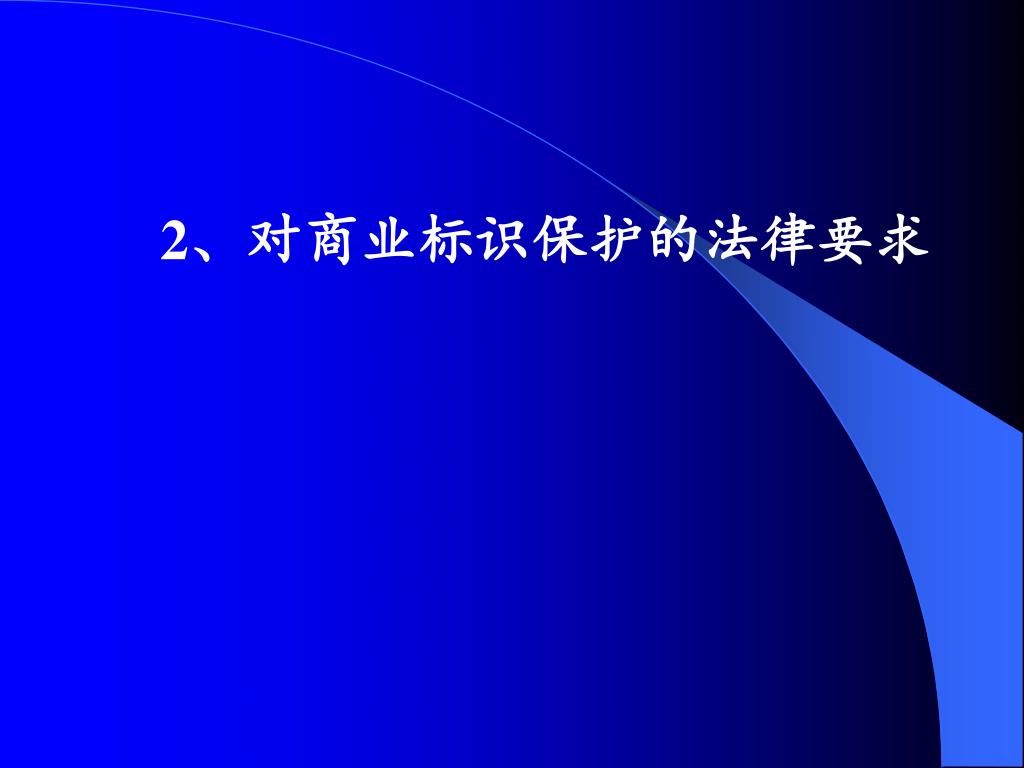 2、对商业标识保护的法律要求